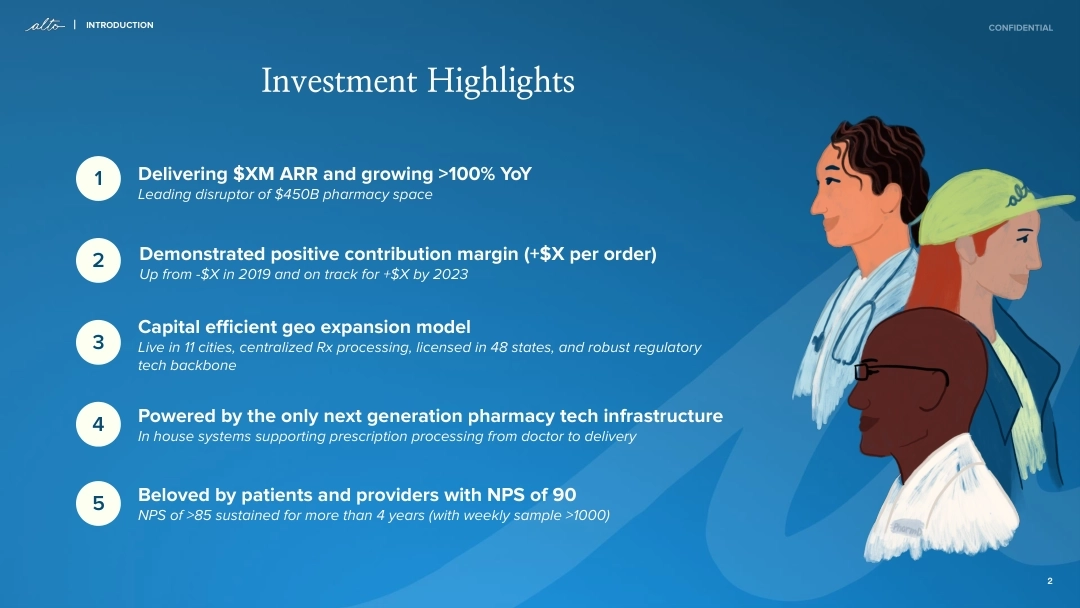 alto | INTRODUCTION

CONFIDENTIAL

Investment Highlights

1 Delivering \$XM ARR and growing >100% YoY
Leading disruptor of \$450B pharmacy space

2 Demonstrated positive contribution margin (+\$X per order)
Up from -\$X in 2019 and on track for +\$X by 2023

3 Capital efficient geo expansion model
Live in 11 cities, centralized Rx processing, licensed in 48 states, and robust regulatory tech backbone

4 Powered by the only next generation pharmacy tech infrastructure
In house systems supporting prescription processing from doctor to delivery

5 Beloved by patients and providers with NPS of 90
NPS of >85 sustained for more than 4 years (with weekly sample >1000)

alto

2